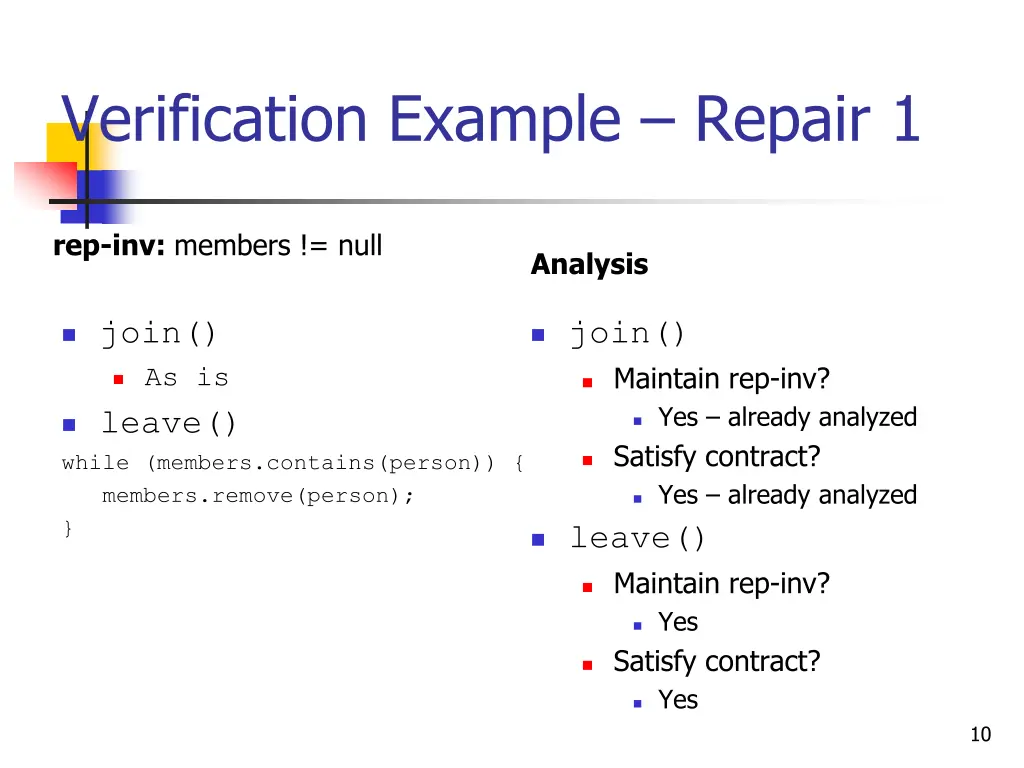 Verification Example – Repair 1

rep-inv: members != null

join()
As is
leave()
while (members.contains(person)) {
members.remove(person);
}

Analysis

join()
Maintain rep-inv?
Yes – already analyzed
Satisfy contract?
Yes – already analyzed
leave()
Maintain rep-inv?
Yes
Satisfy contract?
Yes

10